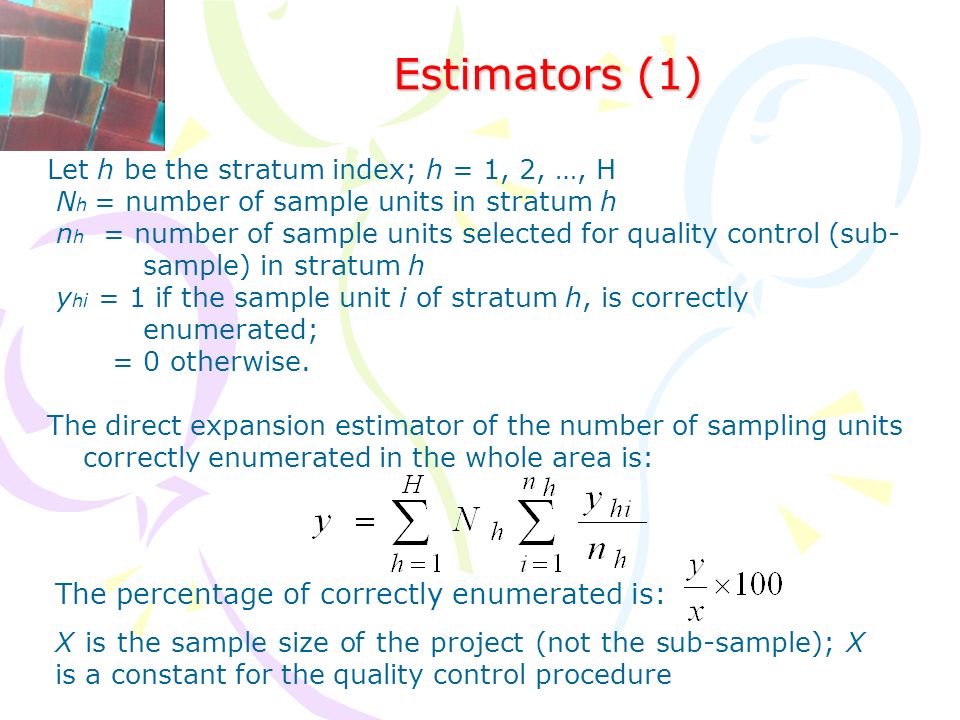 Estimators (1)

Let $h$ be the stratum index; $h$ = 1, 2, …, H
$N_h$ = number of sample units in stratum $h$
$n_h$ = number of sample units selected for quality control (sub-sample) in stratum $h$
$y_{hi}$ = 1 if the sample unit $i$ of stratum $h$, is correctly enumerated;
= 0 otherwise.

The direct expansion estimator of the number of sampling units correctly enumerated in the whole area is:

$y = \sum_{h=1}^{H} N_h \sum_{i=1}^{n_h} \frac{y_{hi}}{n_h}$

The percentage of correctly enumerated is: $\frac{y}{x} \times 100$

$X$ is the sample size of the project (not the sub-sample); $X$ is a constant for the quality control procedure